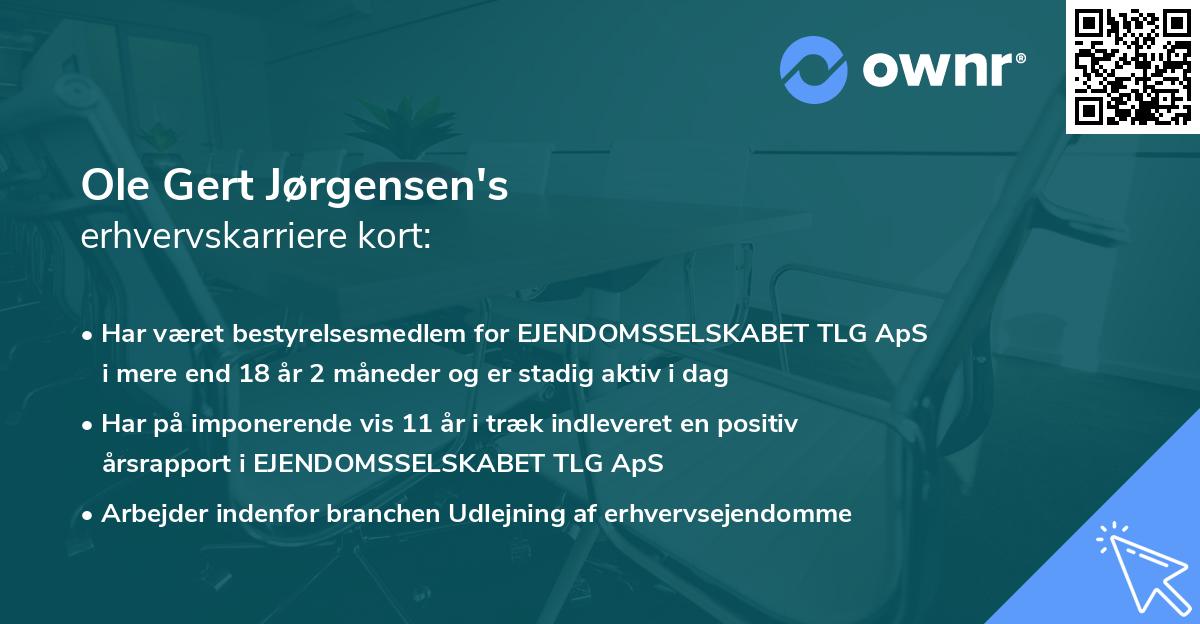 ownr®

Ole Gert Jørgensen's
erhvervskarriere kort:

• Har været bestyrelsesmedlem for EJENDOMSSELSKABET TLG ApS i mere end 18 år 2 måneder og er stadig aktiv i dag

• Har på imponerende vis 11 år i træk indleveret en positiv årsrapport i EJENDOMSSELSKABET TLG ApS

• Arbejder indenfor branchen Udlejning af erhvervsejendomme